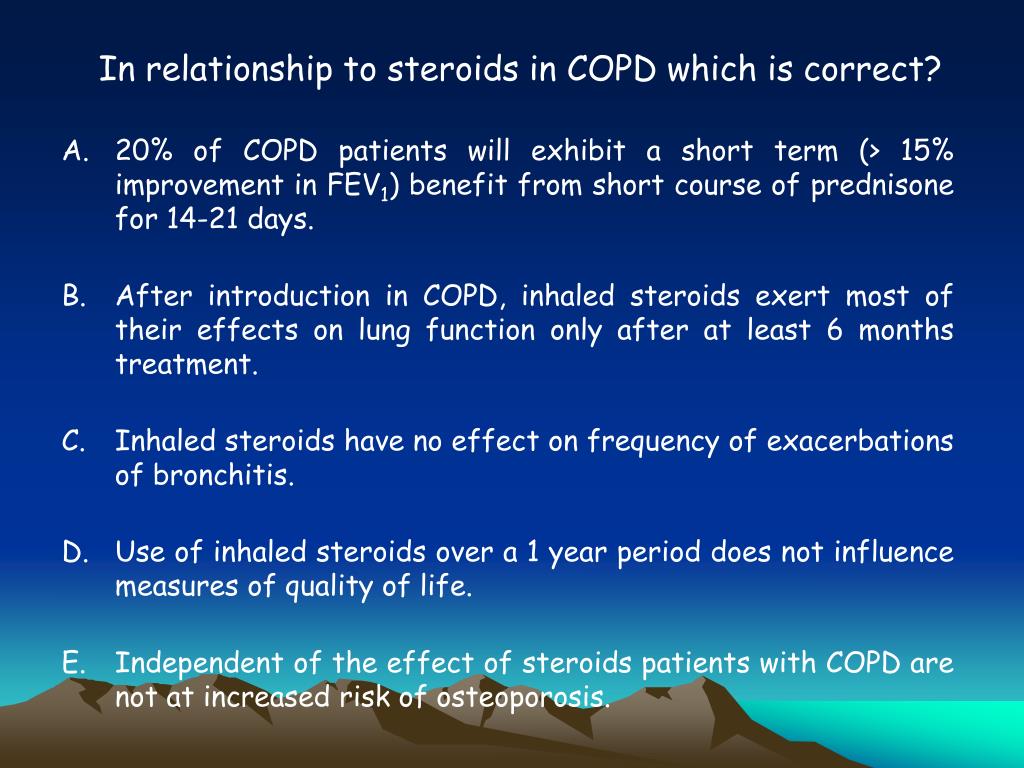 In relationship to steroids in COPD which is correct?

A. 20% of COPD patients will exhibit a short term (> 15% improvement in $FEV_1$) benefit from short course of prednisone for 14-21 days.

B. After introduction in COPD, inhaled steroids exert most of their effects on lung function only after at least 6 months treatment.

C. Inhaled steroids have no effect on frequency of exacerbations of bronchitis.

D. Use of inhaled steroids over a 1 year period does not influence measures of quality of life.

E. Independent of the effect of steroids patients with COPD are not at increased risk of osteoporosis.